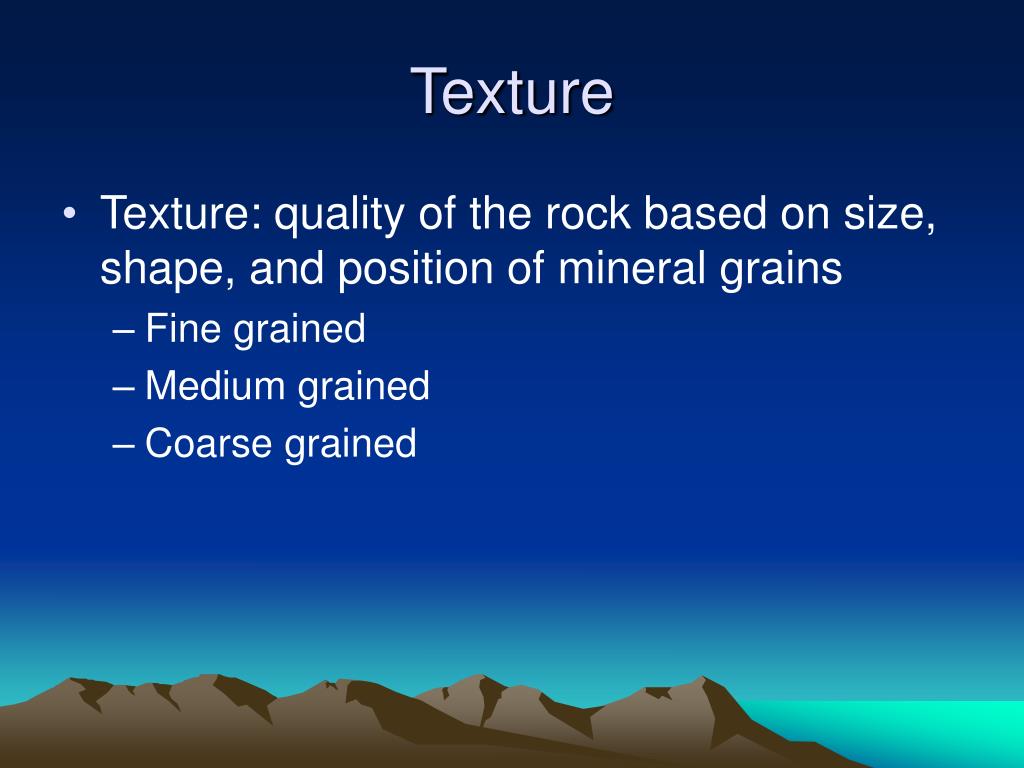 Texture

• Texture: quality of the rock based on size, shape, and position of mineral grains
– Fine grained
– Medium grained
– Coarse grained